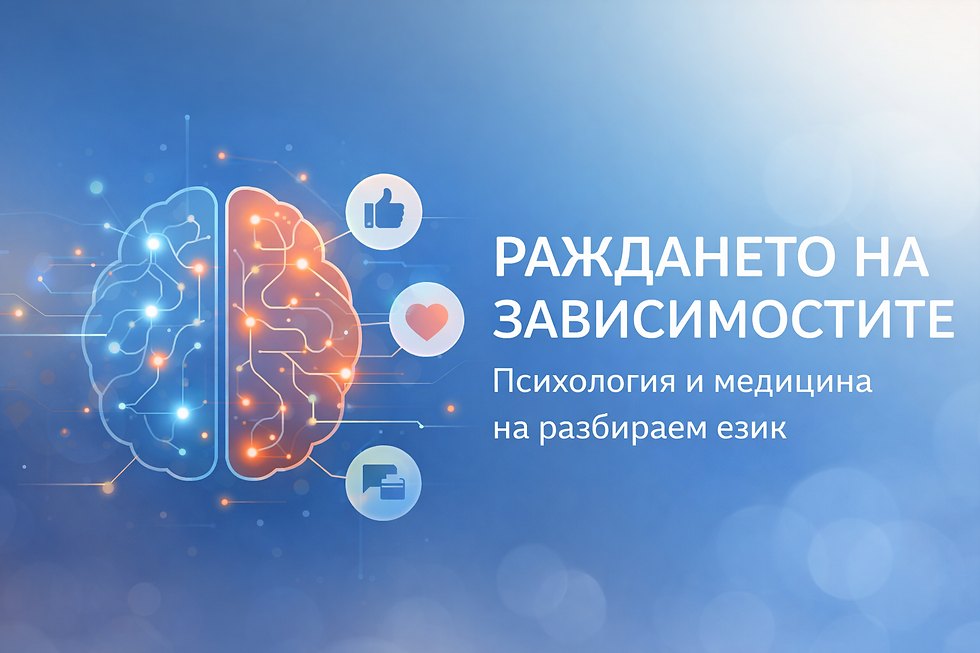 РАЖДАНЕТО НА ЗАВИСИМОСТИТЕ

Психология и медицина на разбираем език